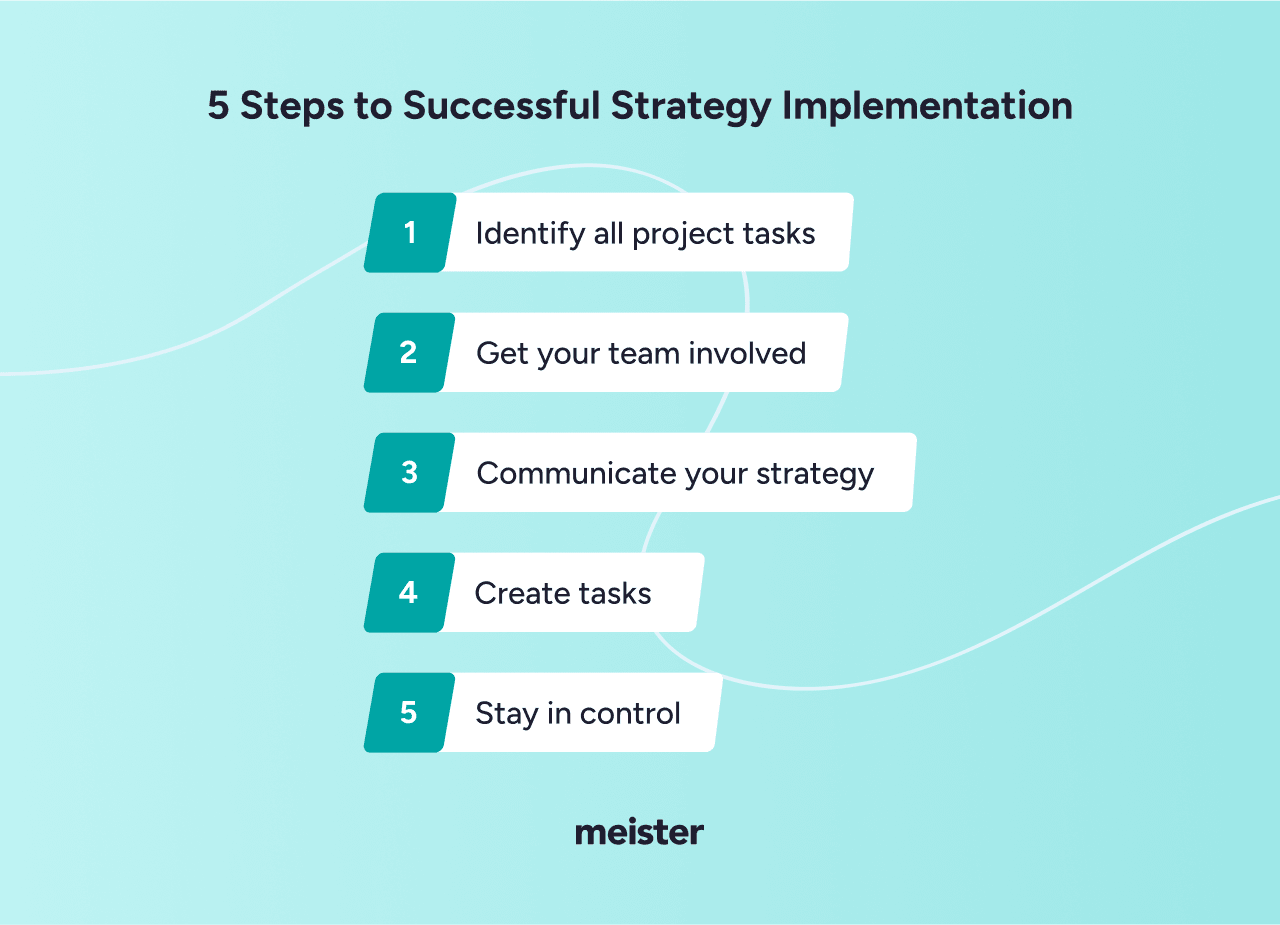 5 Steps to Successful Strategy Implementation

1 Identify all project tasks

2 Get your team involved

3 Communicate your strategy

4 Create tasks

5 Stay in control

meister